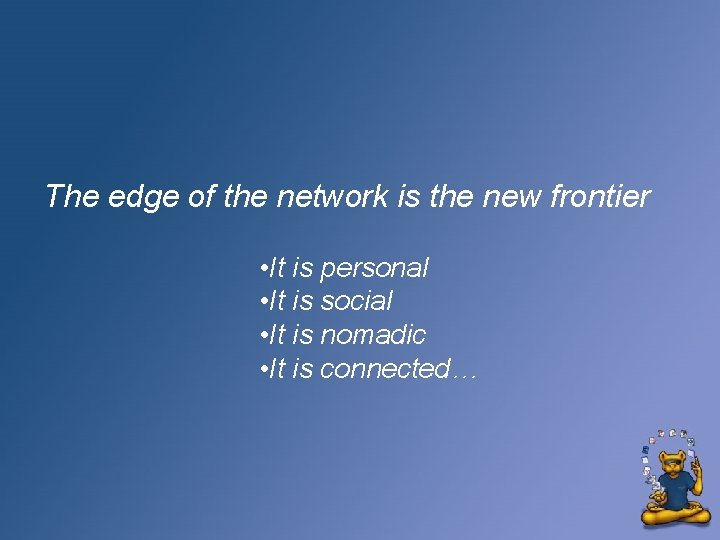 The edge of the network is the new frontier

•It is personal
•It is social
•It is nomadic
•It is connected…